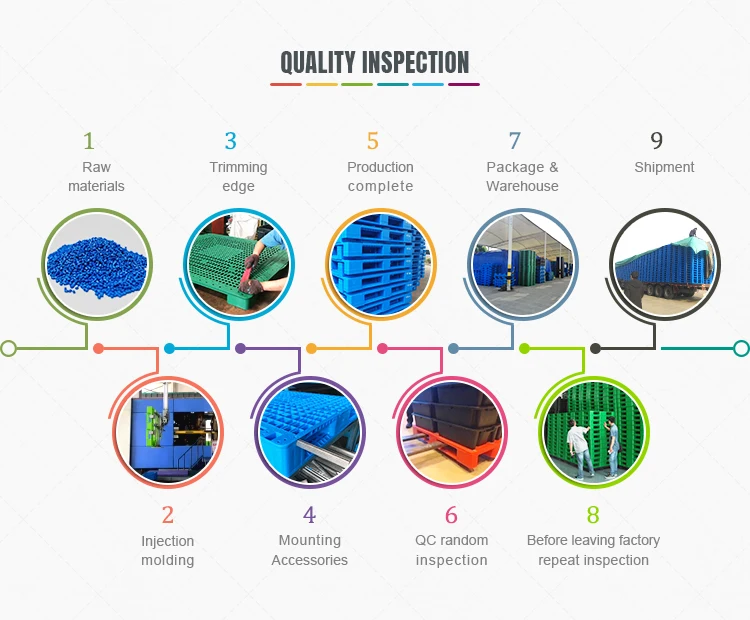 QUALITY INSPECTION

1
Raw materials

3
Trimming edge

5
Production complete

7
Package & Warehouse

9
Shipment

2
Injection molding

4
Mounting Accessories

6
QC random inspection

8
Before leaving factory repeat inspection